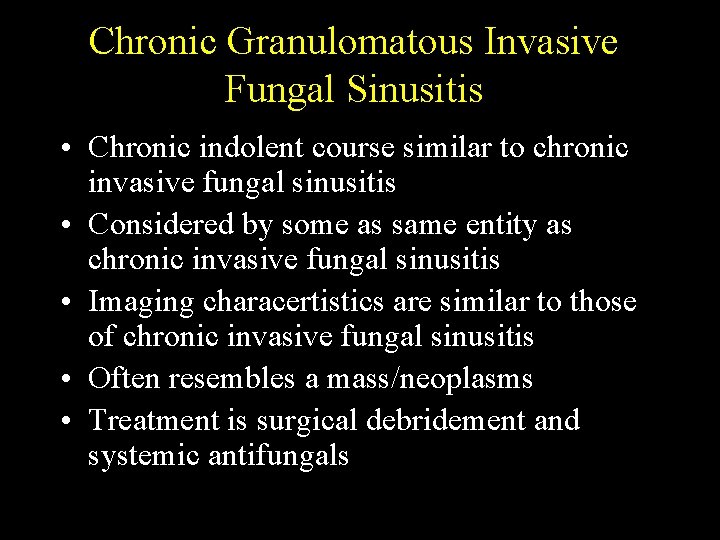 Chronic Granulomatous Invasive Fungal Sinusitis

• Chronic indolent course similar to chronic invasive fungal sinusitis
• Considered by some as same entity as chronic invasive fungal sinusitis
• Imaging characertistics are similar to those of chronic invasive fungal sinusitis
• Often resembles a mass/neoplasms
• Treatment is surgical debridement and systemic antifungals